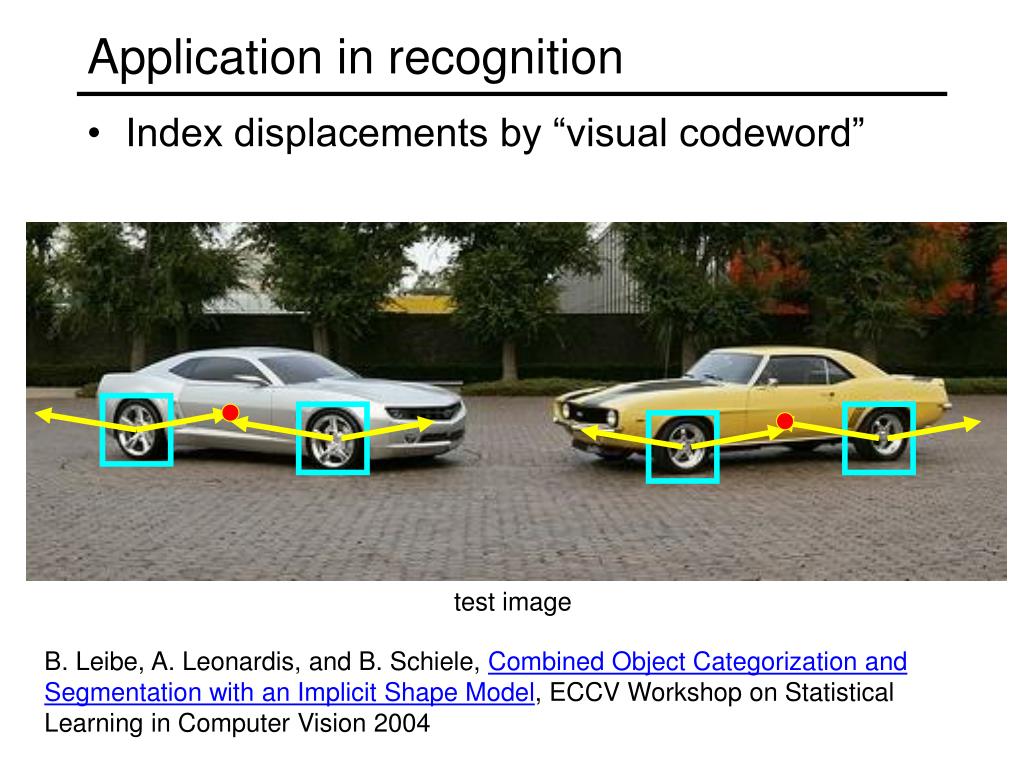 Application in recognition

• Index displacements by “visual codeword”

test image

B. Leibe, A. Leonardis, and B. Schiele, Combined Object Categorization and Segmentation with an Implicit Shape Model, ECCV Workshop on Statistical Learning in Computer Vision 2004